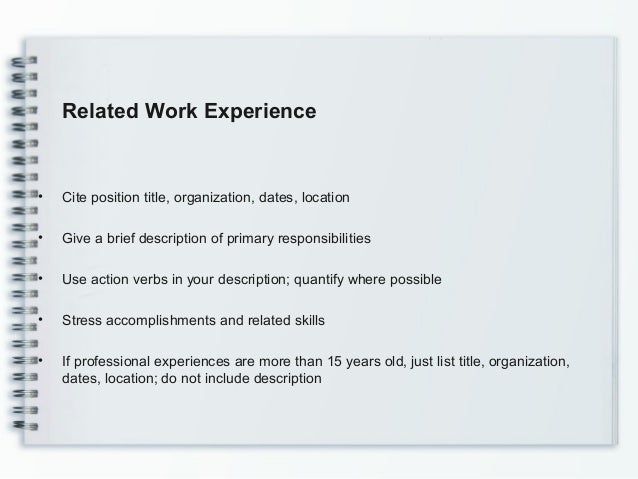 Related Work Experience

• Cite position title, organization, dates, location

• Give a brief description of primary responsibilities

• Use action verbs in your description; quantify where possible

• Stress accomplishments and related skills

• If professional experiences are more than 15 years old, just list title, organization, dates, location; do not include description